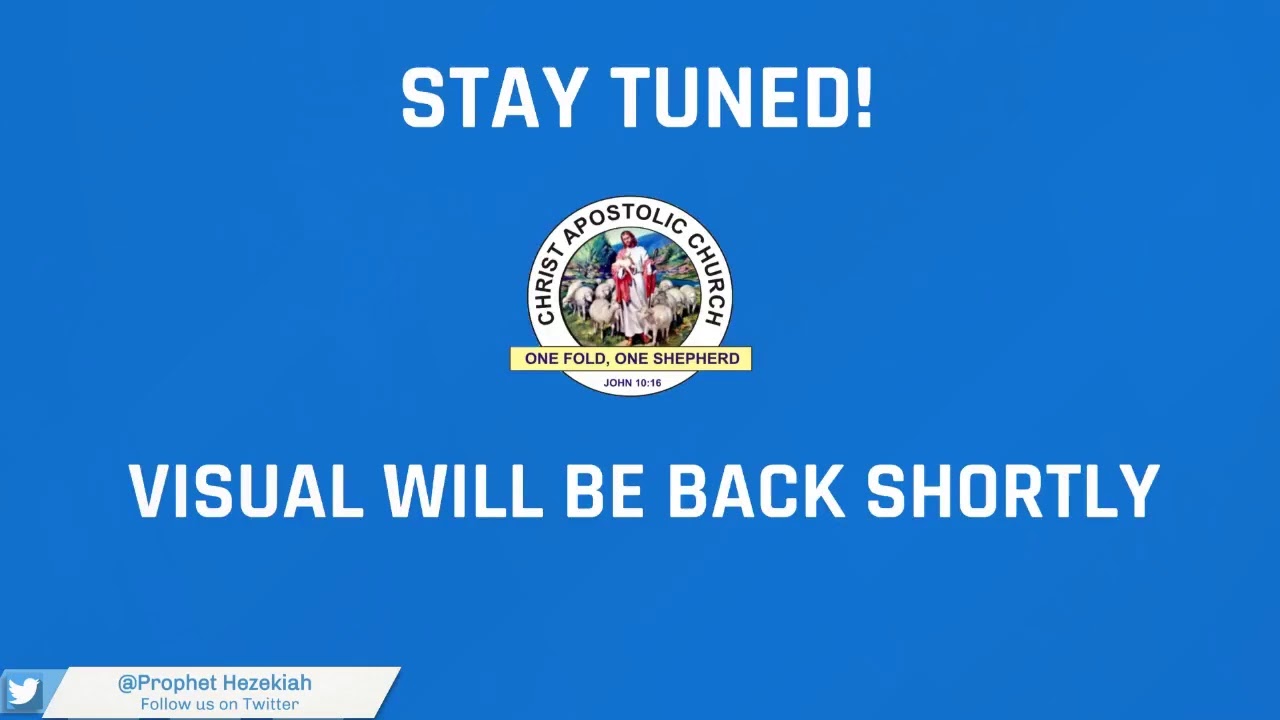 STAY TUNED!

CHRIST APOSTOLIC CHURCH

ONE FOLD, ONE SHEPHERD

JOHN 10:16

VISUAL WILL BE BACK SHORTLY

@Prophet Hezekiah
Follow us on Twitter